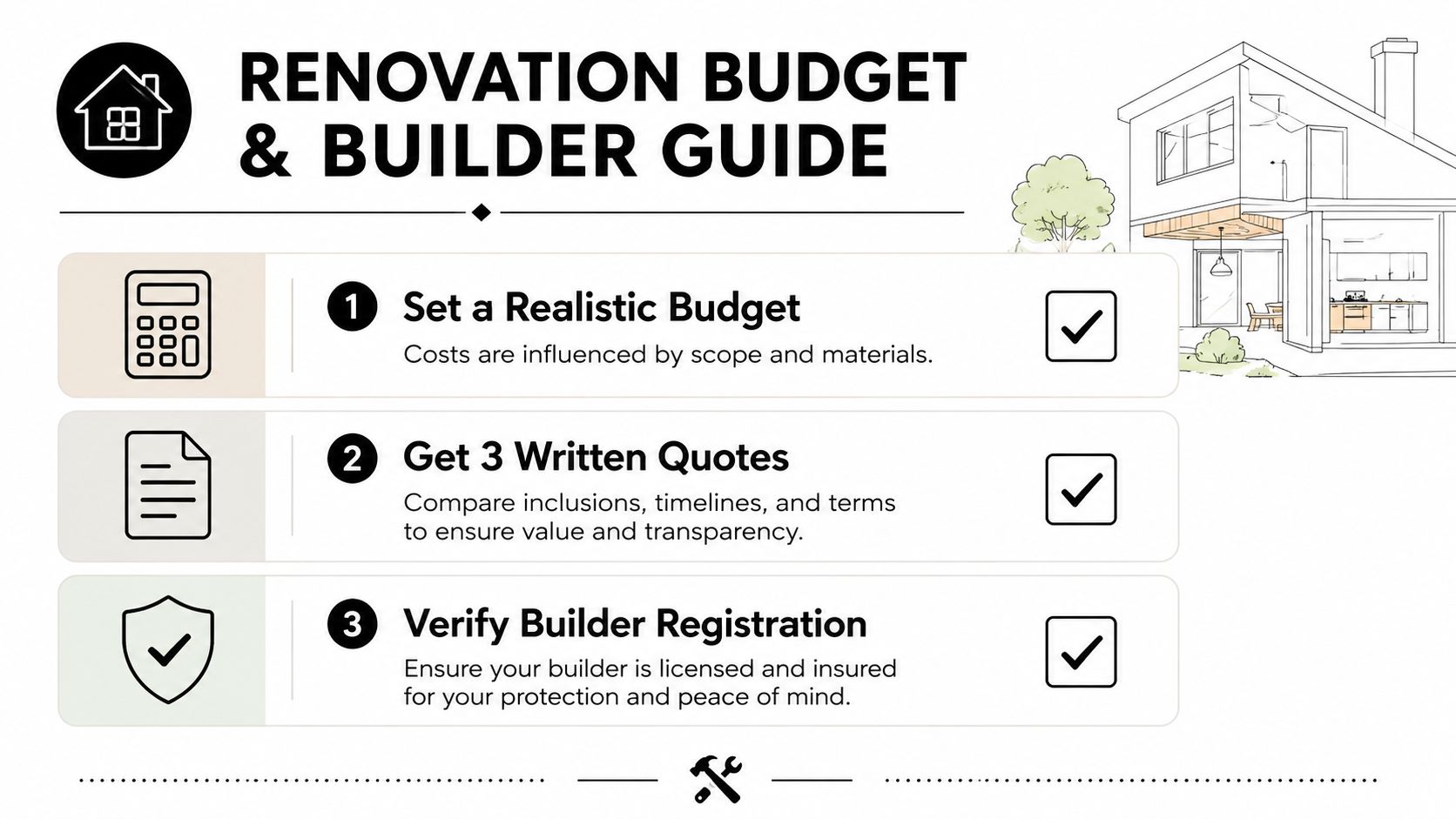 RENOVATION BUDGET & BUILDER GUIDE

1 Set a Realistic Budget

Costs are influenced by scope and materials.

2 Get 3 Written Quotes

Compare inclusions, timelines, and terms to ensure value and transparency.

3 Verify Builder Registration

Ensure your builder is licensed and insured for your protection and peace of mind.